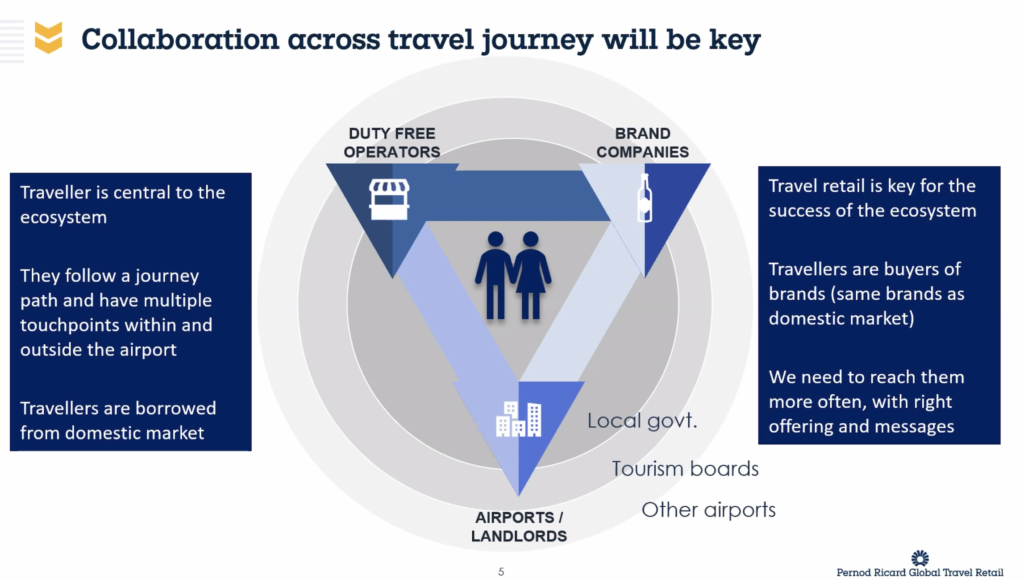 Collaboration across travel journey will be key

Traveller is central to the ecosystem

They follow a journey path and have multiple touchpoints within and outside the airport

Travellers are borrowed from domestic market

DUTY FREE OPERATORS

BRAND COMPANIES

AIRPORTS / LANDLORDS

Local govt.

Tourism boards

Other airports

Travel retail is key for the success of the ecosystem

Travellers are buyers of brands (same brands as domestic market)

We need to reach them more often, with right offering and messages

5

Pernod Ricard Global Travel Retail